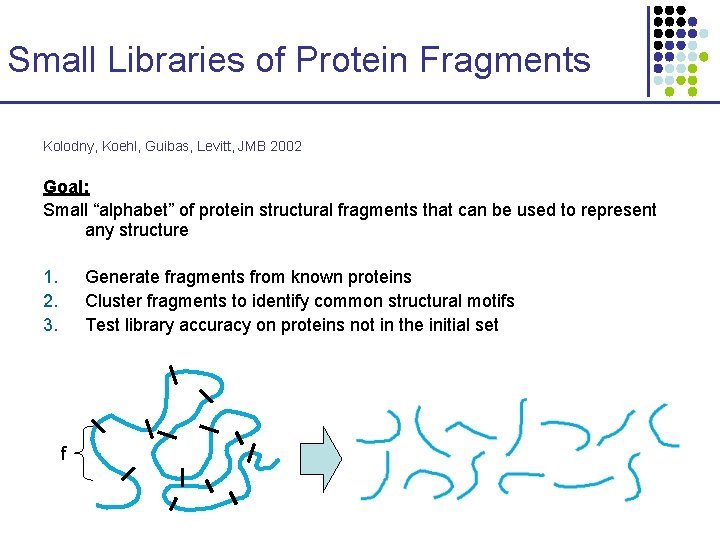 Small Libraries of Protein Fragments

Kolodny, Koehl, Guibas, Levitt, JMB 2002

Goal:
Small “alphabet” of protein structural fragments that can be used to represent any structure

1. Generate fragments from known proteins
2. Cluster fragments to identify common structural motifs
3. Test library accuracy on proteins not in the initial set

f